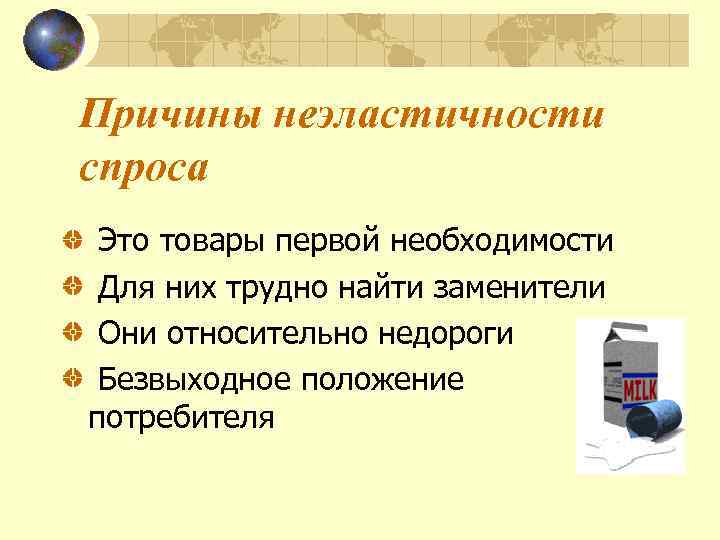 Причины неэластичности спроса

Это товары первой необходимости

Для них трудно найти заменители

Они относительно недороги

Безвыходное положение потребителя

MILK